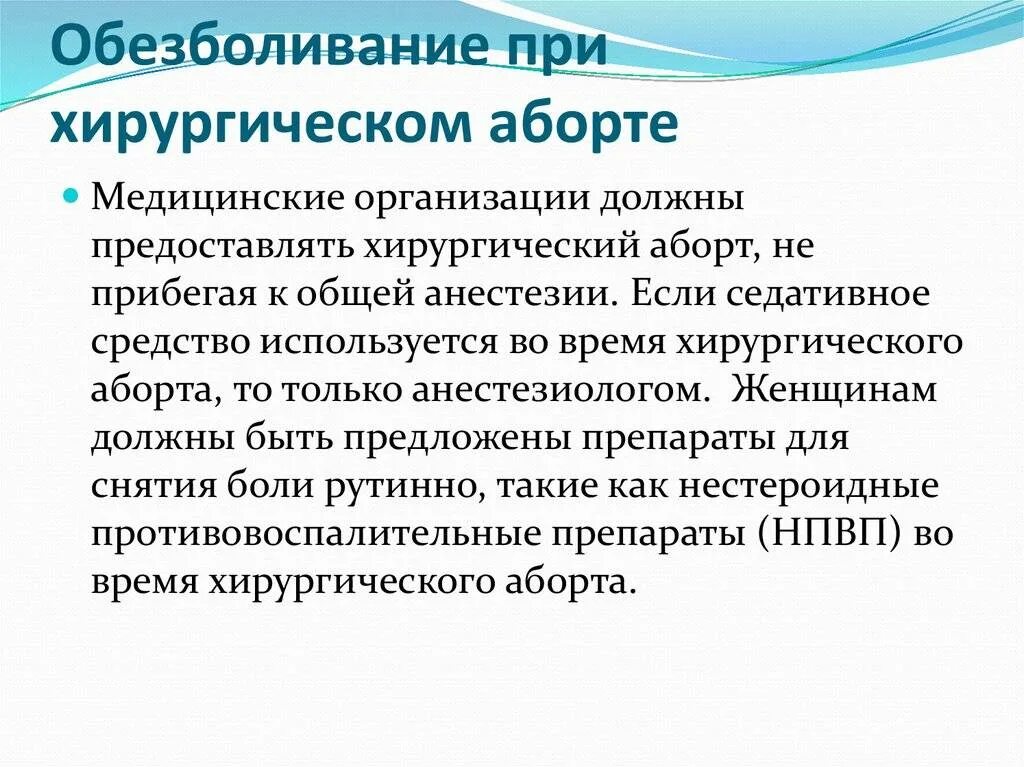 Обезболивание при хирургическом аборте

Медицинские организации должны предоставлять хирургический аборт, не прибегая к общей анестезии. Если седативное средство используется во время хирургического аборта, то только анестезиологом. Женщинам должны быть предложены препараты для снятия боли рутинно, такие как нестероидные противовоспалительные препараты (НПВП) во время хирургического аборта.